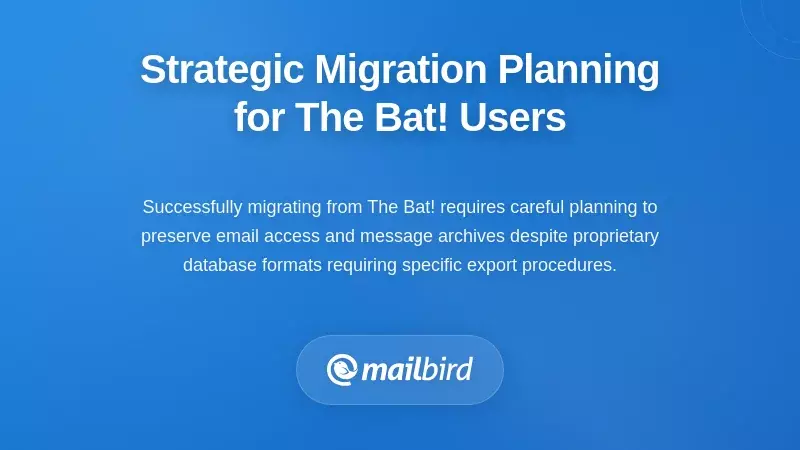 Strategic Migration Planning for The Bat! Users

Successfully migrating from The Bat! requires careful planning to preserve email access and message archives despite proprietary database formats requiring specific export procedures.

mailbird